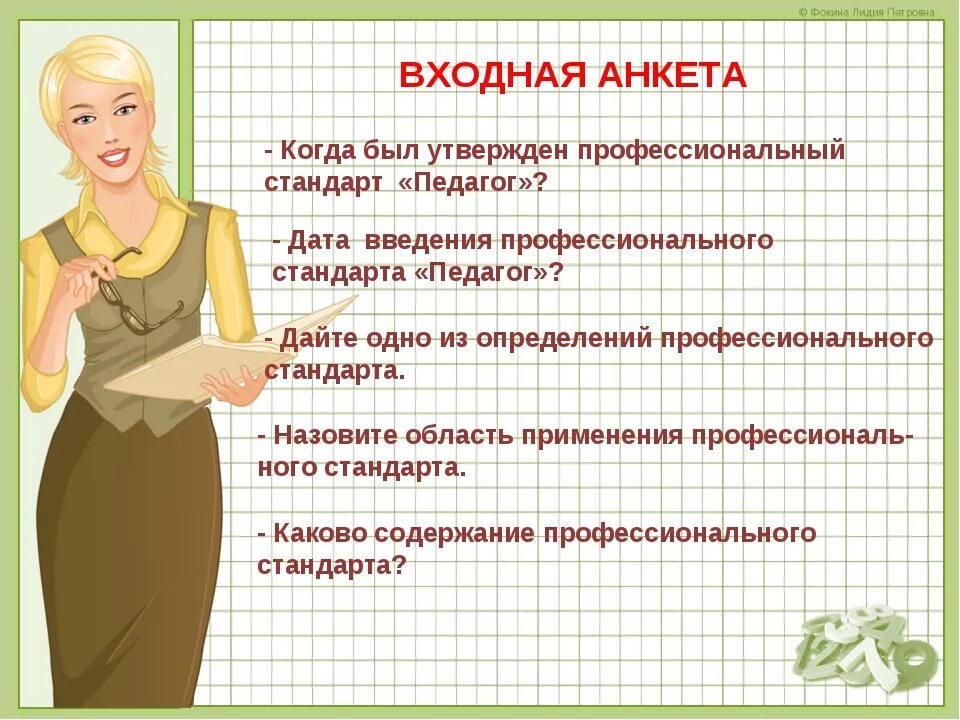 © Фокина Лидия Петровна

ВХОДНАЯ АНКЕТА

- Когда был утвержден профессиональный стандарт «Педагог»?

- Дата введения профессионального стандарта «Педагог»?

- Дайте одно из определений профессионального стандарта.

- Назовите область применения профессионального стандарта.

- Каково содержание профессионального стандарта?